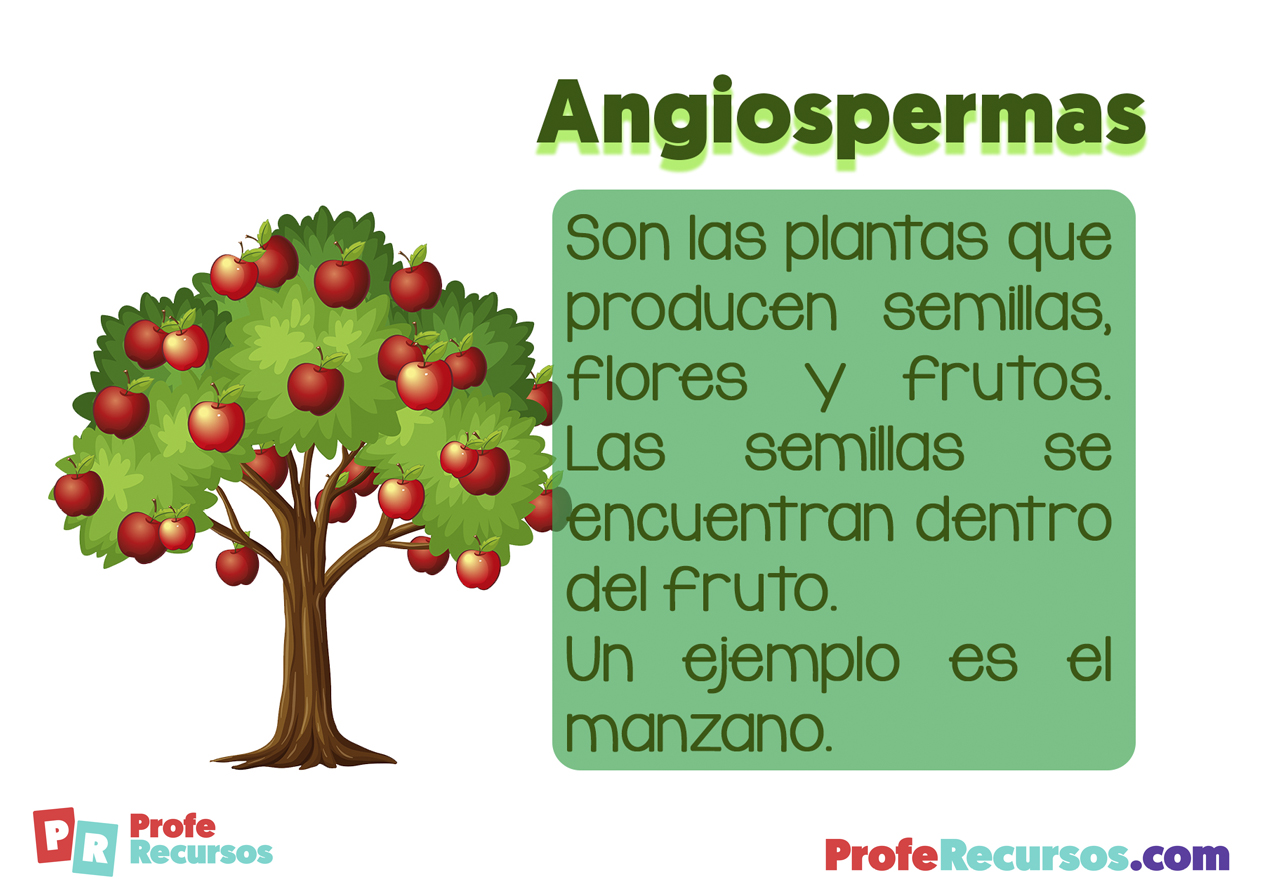 Angiospermas

Son las plantas que producen semillas, flores y frutos. Las semillas se encuentran dentro del fruto.
Un ejemplo es el manzano.

PR Profe Recursos

ProfeRecursos.com